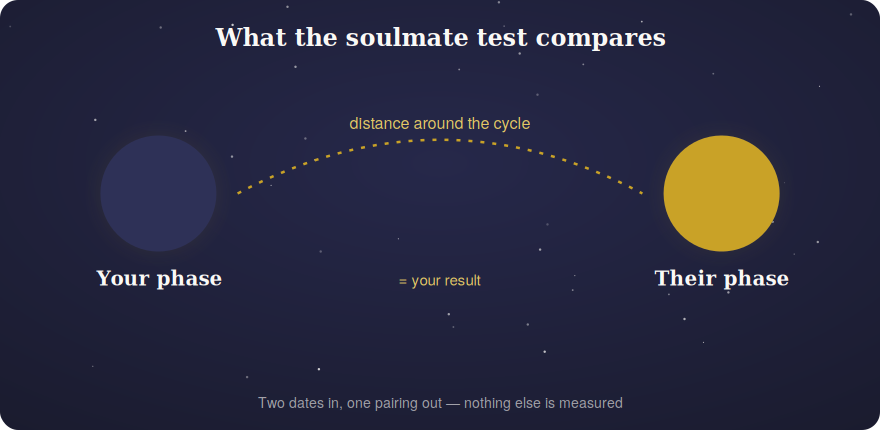 What the soulmate test compares

distance around the cycle

Your phase

= your result

Their phase

Two dates in, one pairing out — nothing else is measured